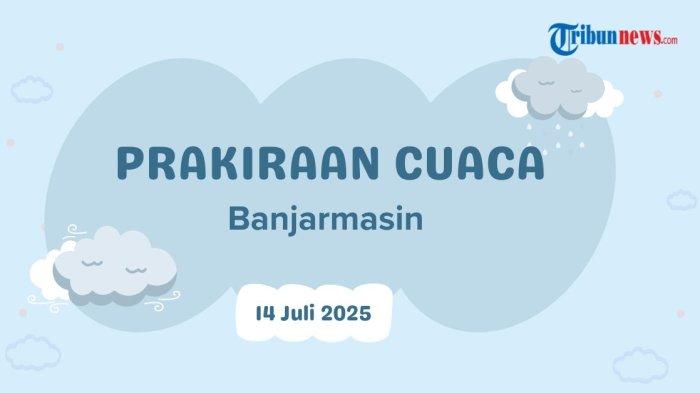 Tribunnews.com

PRAKIRAAN CUACA
Banjarmasin

14 Juli 2025